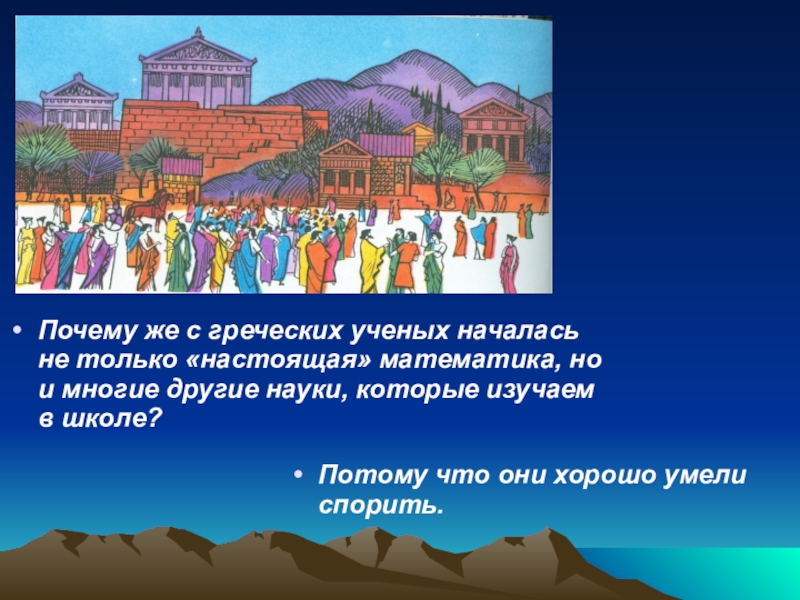 • Почему же с греческих ученых началась не только «настоящая» математика, но и многие другие науки, которые изучаем в школе?

• Потому что они хорошо умели спорить.